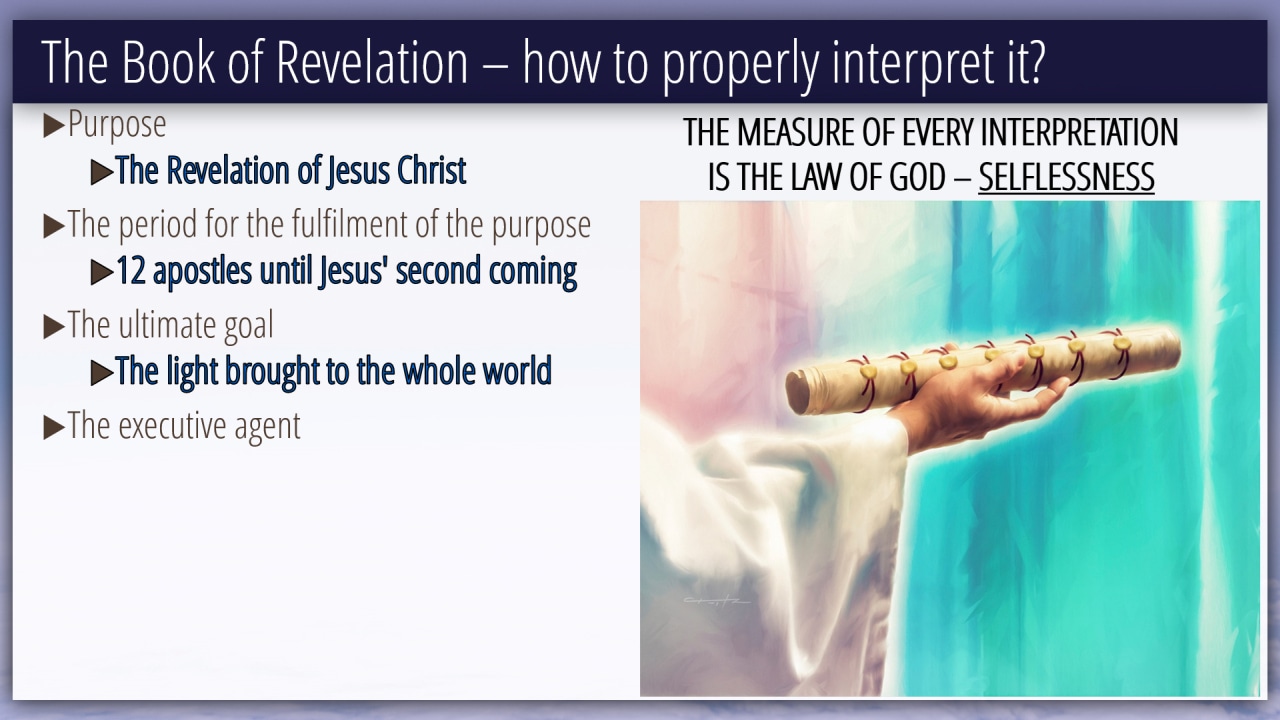 The Book of Revelation – how to properly interpret it?

▶Purpose

▶The Revelation of Jesus Christ

▶The period for the fulfilment of the purpose

▶12 apostles until Jesus' second coming

▶The ultimate goal

▶The light brought to the whole world

▶The executive agent

THE MEASURE OF EVERY INTERPRETATION IS THE LAW OF GOD – SELFLESSNESS